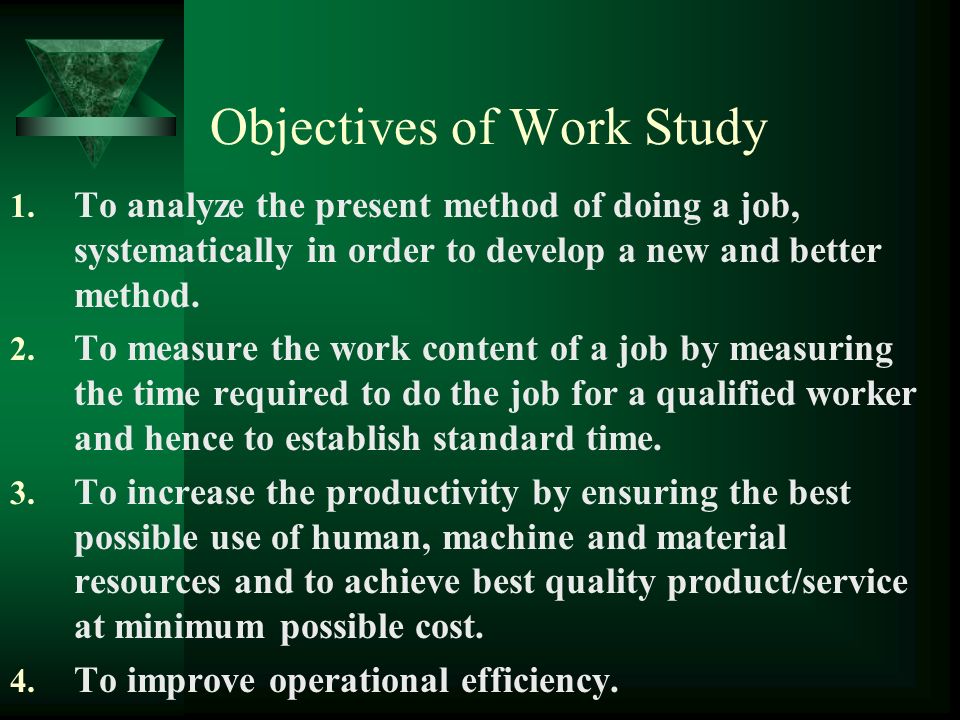 Objectives of Work Study

1. To analyze the present method of doing a job, systematically in order to develop a new and better method.

2. To measure the work content of a job by measuring the time required to do the job for a qualified worker and hence to establish standard time.

3. To increase the productivity by ensuring the best possible use of human, machine and material resources and to achieve best quality product/service at minimum possible cost.

4. To improve operational efficiency.